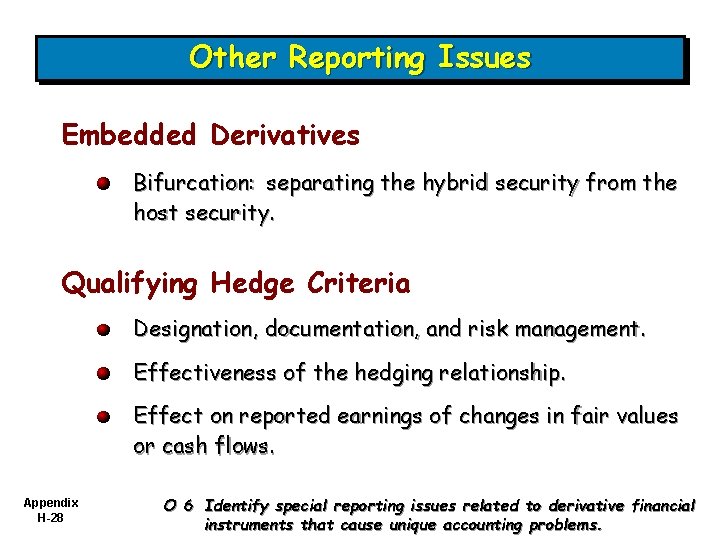 Other Reporting Issues

Embedded Derivatives

Bifurcation: separating the hybrid security from the host security.

Qualifying Hedge Criteria

Designation, documentation, and risk management.

Effectiveness of the hedging relationship.

Effect on reported earnings of changes in fair values or cash flows.

Appendix H-28

O 6 Identify special reporting issues related to derivative financial instruments that cause unique accounting problems.